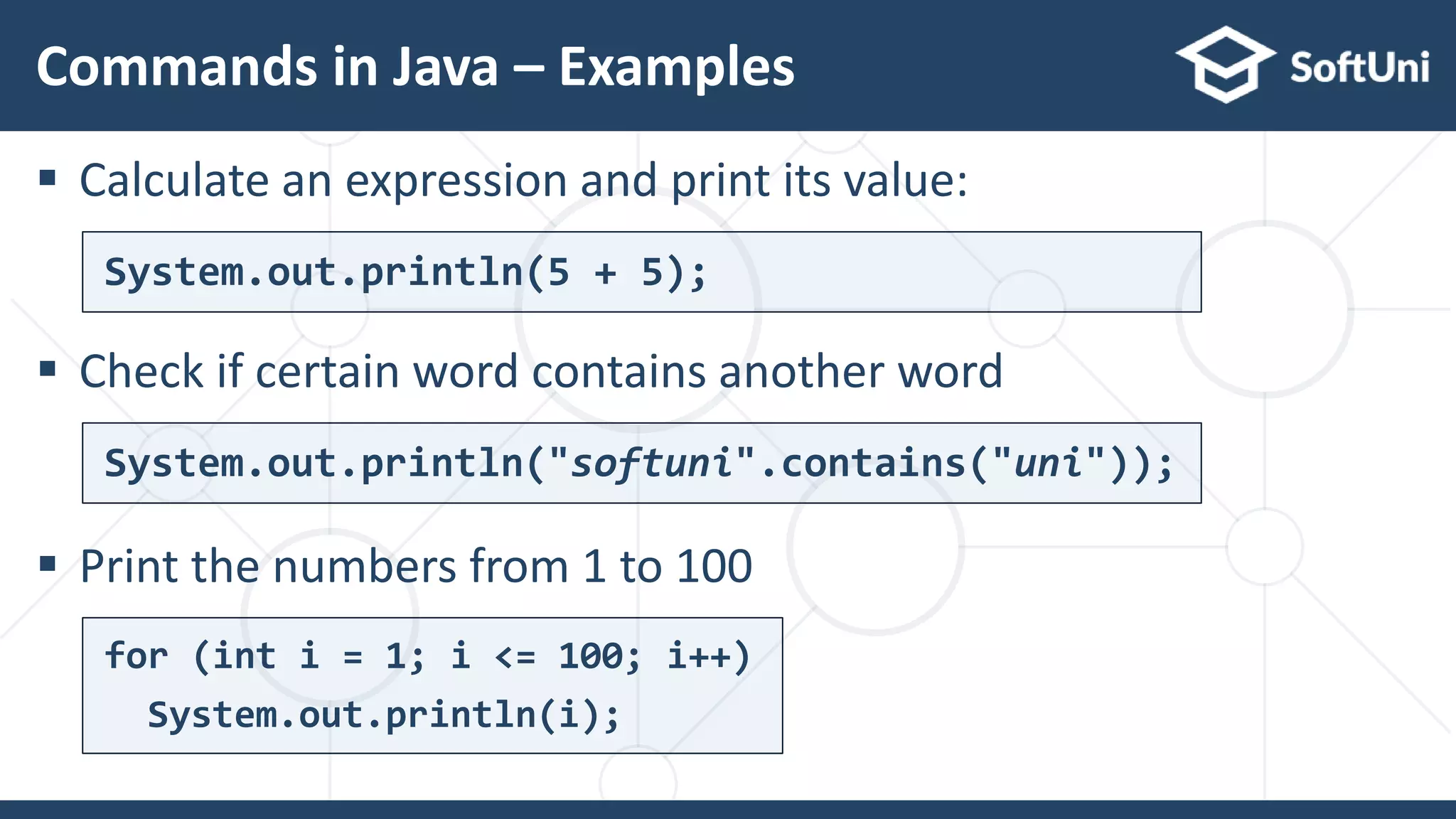 Commands in Java – Examples

SoftUni

▪ Calculate an expression and print its value:

System.out.println(5 + 5);

▪ Check if certain word contains another word

System.out.println("softuni".contains("uni"));

▪ Print the numbers from 1 to 100

for (int i = 1; i <= 100; i++)
  System.out.println(i);